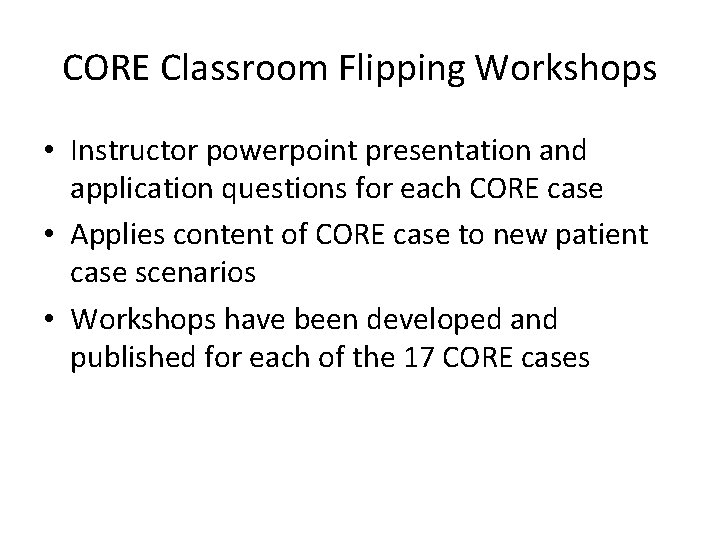 CORE Classroom Flipping Workshops

• Instructor powerpoint presentation and application questions for each CORE case
• Applies content of CORE case to new patient case scenarios
• Workshops have been developed and published for each of the 17 CORE cases